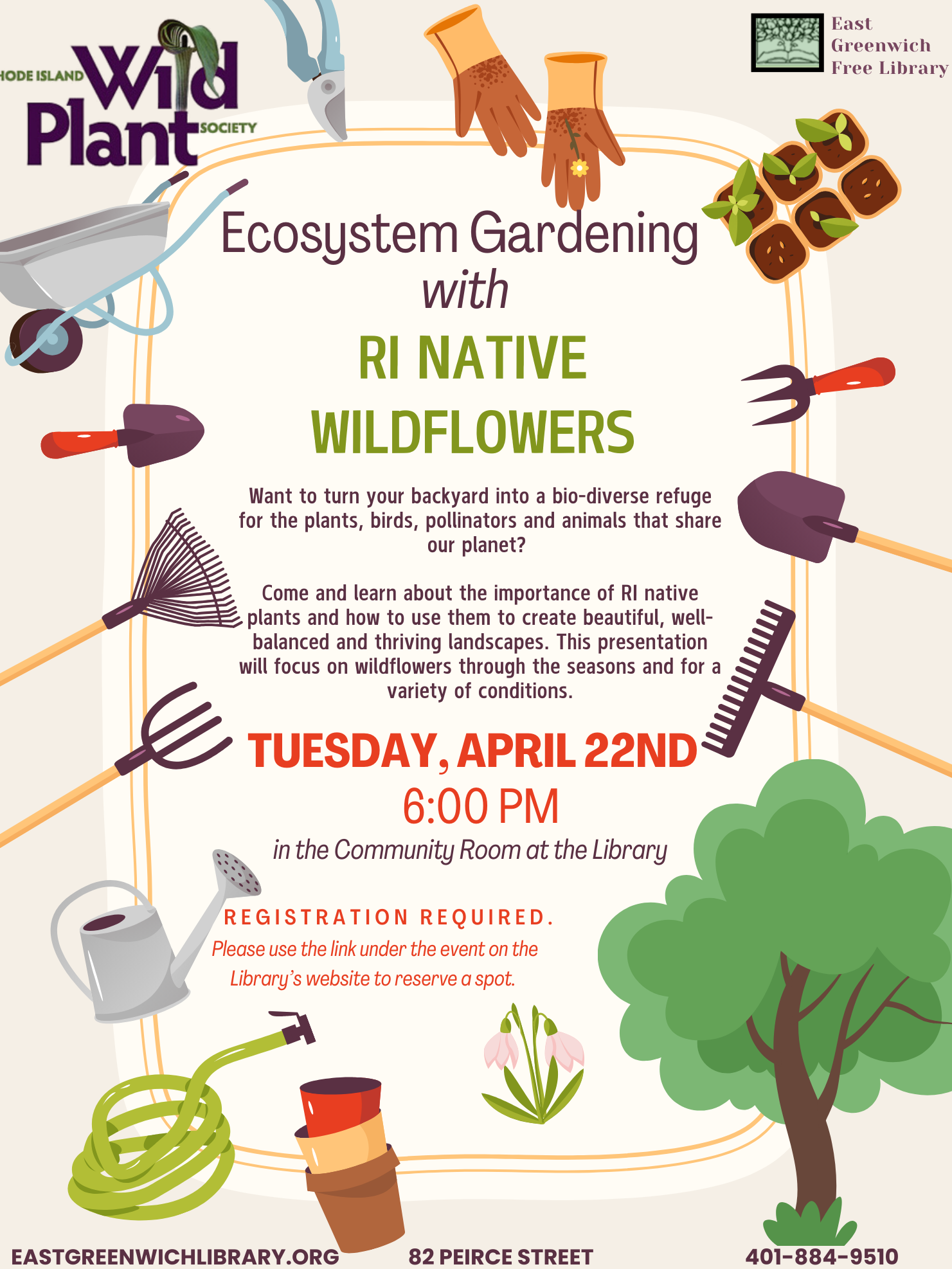 HODE ISLAND Wild Plant SOCIETY

East Greenwich Free Library

Ecosystem Gardening
with
RI NATIVE WILDFLOWERS

Want to turn your backyard into a bio-diverse refuge for the plants, birds, pollinators and animals that share our planet?

Come and learn about the importance of RI native plants and how to use them to create beautiful, well-balanced and thriving landscapes. This presentation will focus on wildflowers through the seasons and for a variety of conditions.

TUESDAY, APRIL 22ND
6:00 PM
in the Community Room at the Library

REGISTRATION REQUIRED.
Please use the link under the event on the Library's website to reserve a spot.

EASTGREENWICHLIBRARY.ORG
82 PEIRCE STREET
401-884-9510